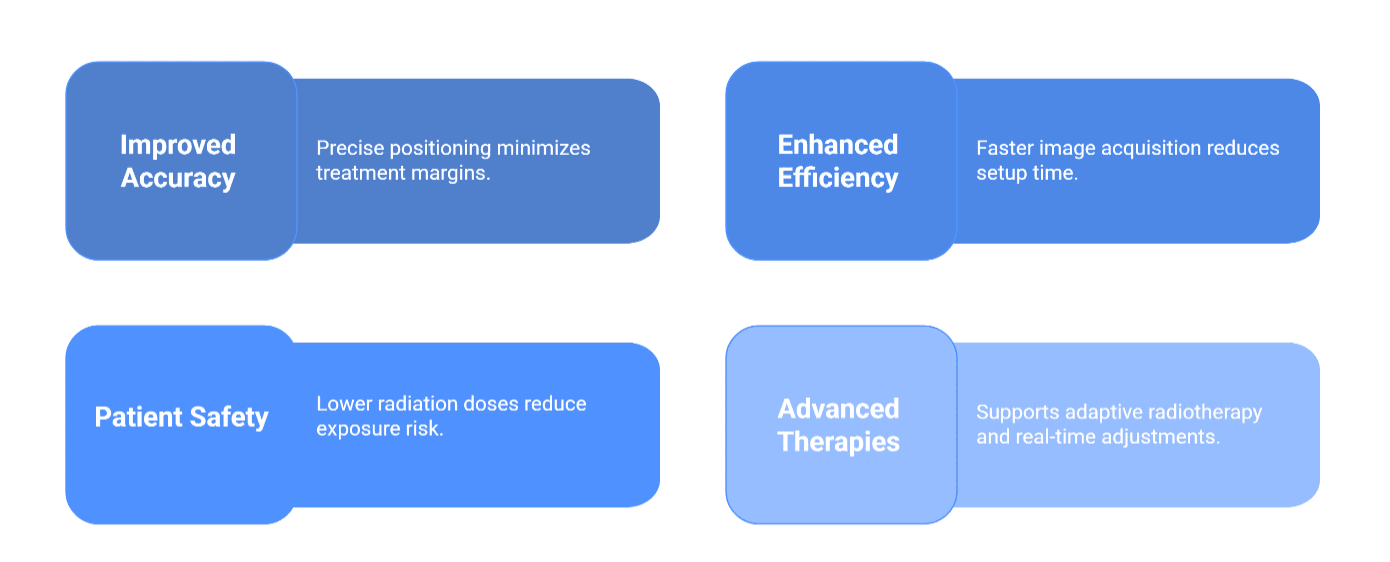 Improved Accuracy

Precise positioning minimizes treatment margins.

Enhanced Efficiency

Faster image acquisition reduces setup time.

Patient Safety

Lower radiation doses reduce exposure risk.

Advanced Therapies

Supports adaptive radiotherapy and real-time adjustments.